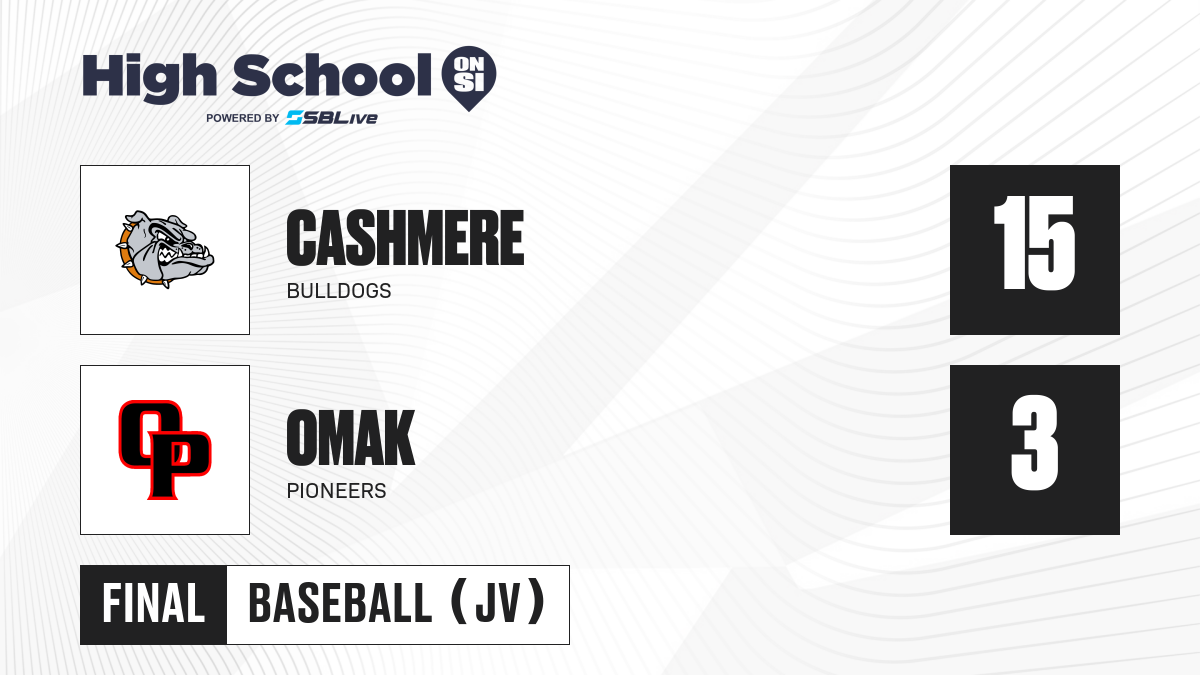 High School ON SI
POWERED BY SBLive

CASHMERE
BULLDOGS

15

OP

OMAK
PIONEERS

3

FINAL BASEBALL (JV)